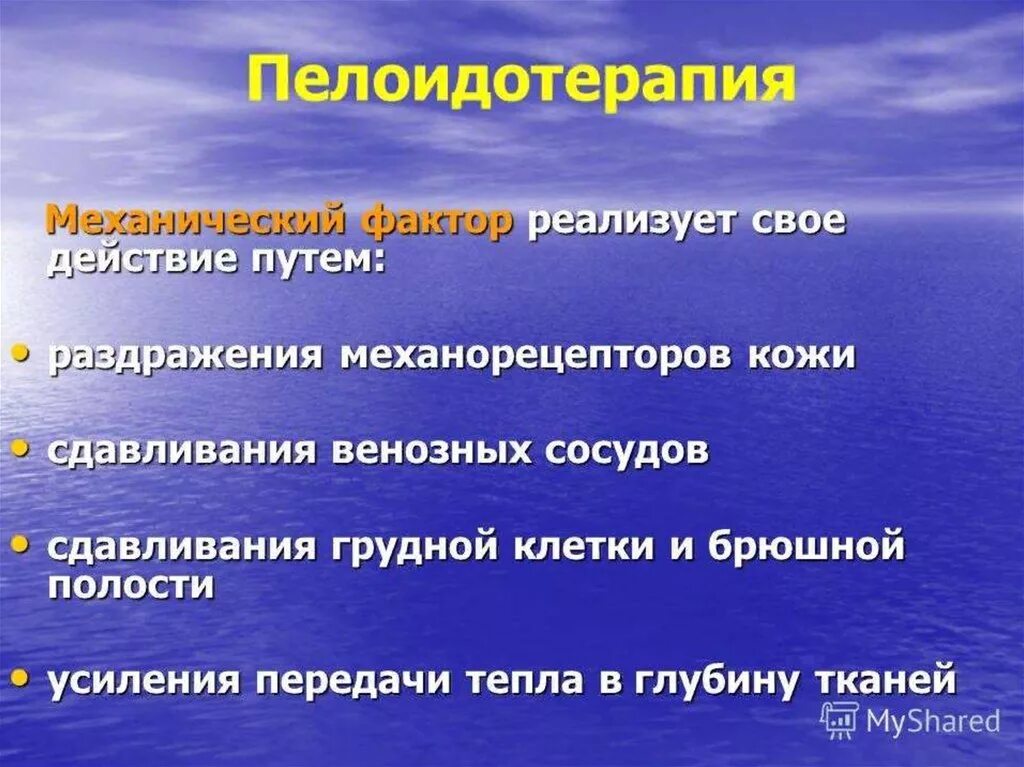 Пелоидотерапия

Механический фактор реализует свое действие путем:

• раздражения механорецепторов кожи

• сдавливания венозных сосудов

• сдавливания грудной клетки и брюшной полости

• усиления передачи тепла в глубину тканей

MyShared